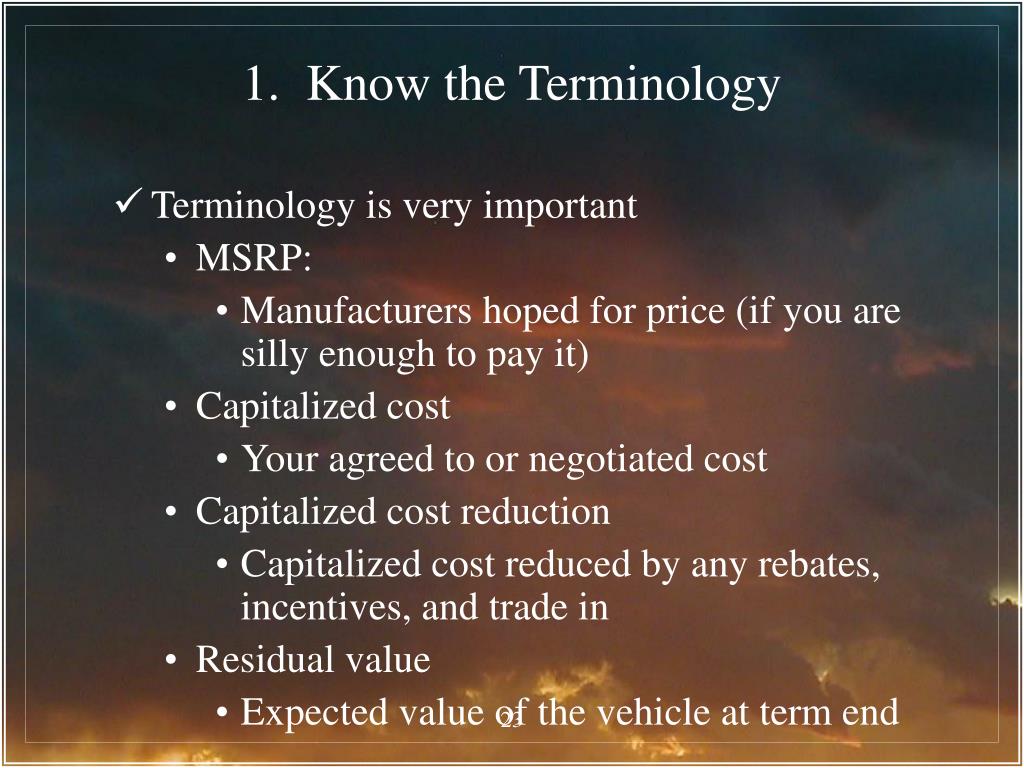 1. Know the Terminology

✓ Terminology is very important

• MSRP:

• Manufacturers hoped for price (if you are silly enough to pay it)

• Capitalized cost

• Your agreed to or negotiated cost

• Capitalized cost reduction

• Capitalized cost reduced by any rebates, incentives, and trade in

• Residual value

• Expected value of the vehicle at term end

23